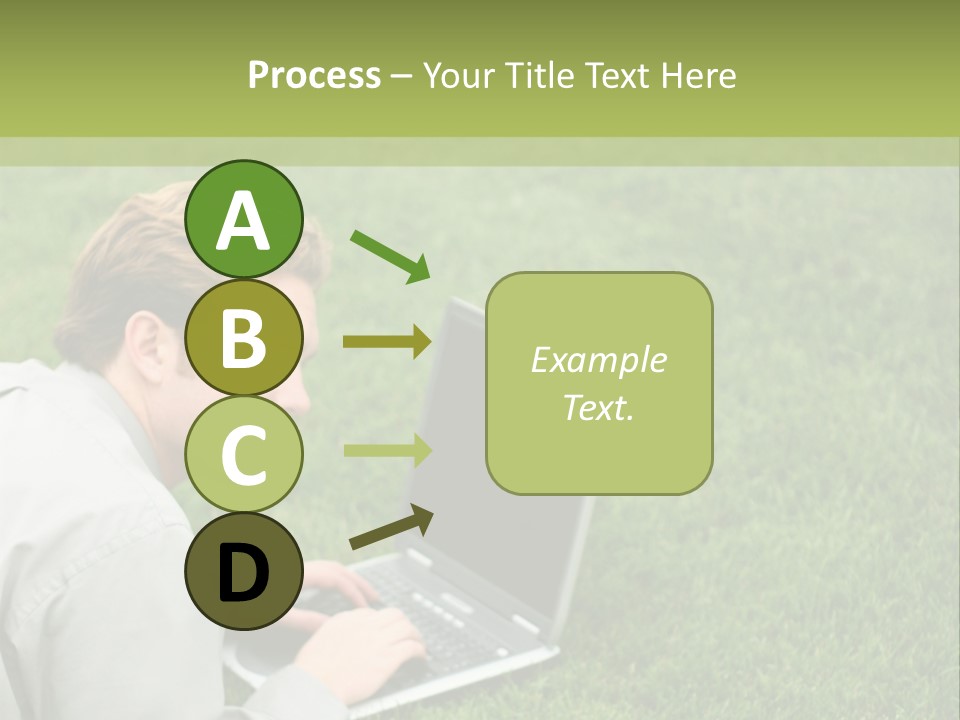 Process – Your Title Text Here

A

B

C

D

Example Text.